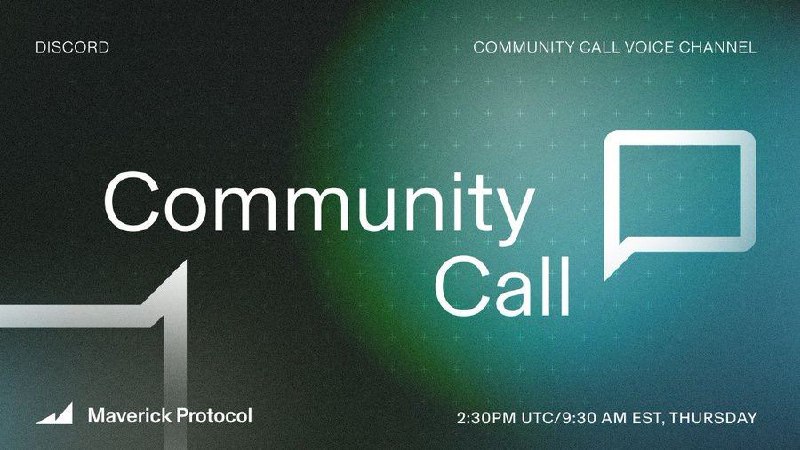 DISCORD

COMMUNITY CALL VOICE CHANNEL

Community Call

Maverick Protocol

2:30PM UTC/9:30 AM EST, THURSDAY